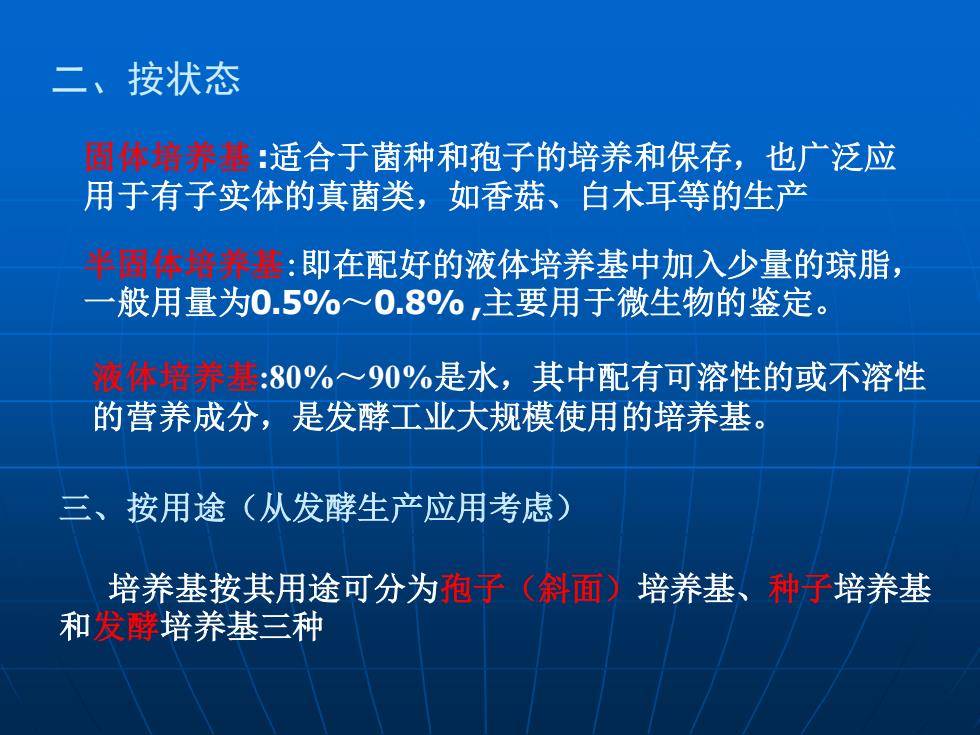 二、按状态

固体培养基:适合于菌种和孢子的培养和保存，也广泛应用于有子实体的真菌类，如香菇、白木耳等的生产

半固体培养基:即在配好的液体培养基中加入少量的琼脂，一般用量为0.5%～0.8% ,主要用于微生物的鉴定。

液体培养基:80%～90%是水，其中配有可溶性的或不溶性的营养成分，是发酵工业大规模使用的培养基。

三、按用途（从发酵生产应用考虑）

培养基按其用途可分为孢子（斜面）培养基、种子培养基和发酵培养基三种